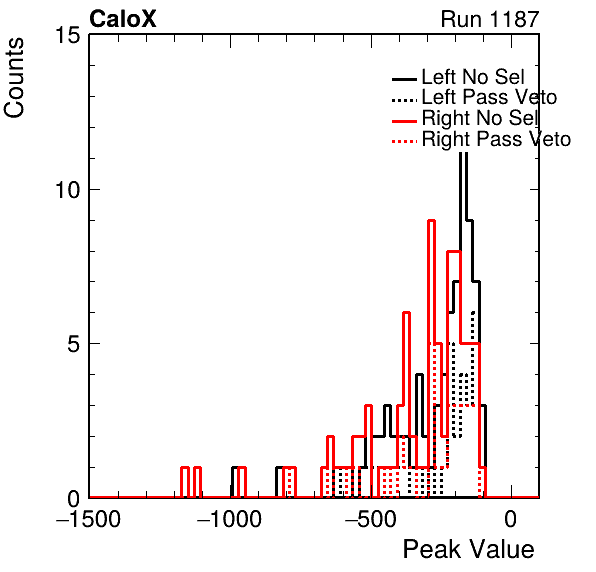 CaloX
Run 1187

Counts

15
10
5
0

Left No Sel
Left Pass Veto
Right No Sel
Right Pass Veto

−1500
−1000
−500
0

Peak Value